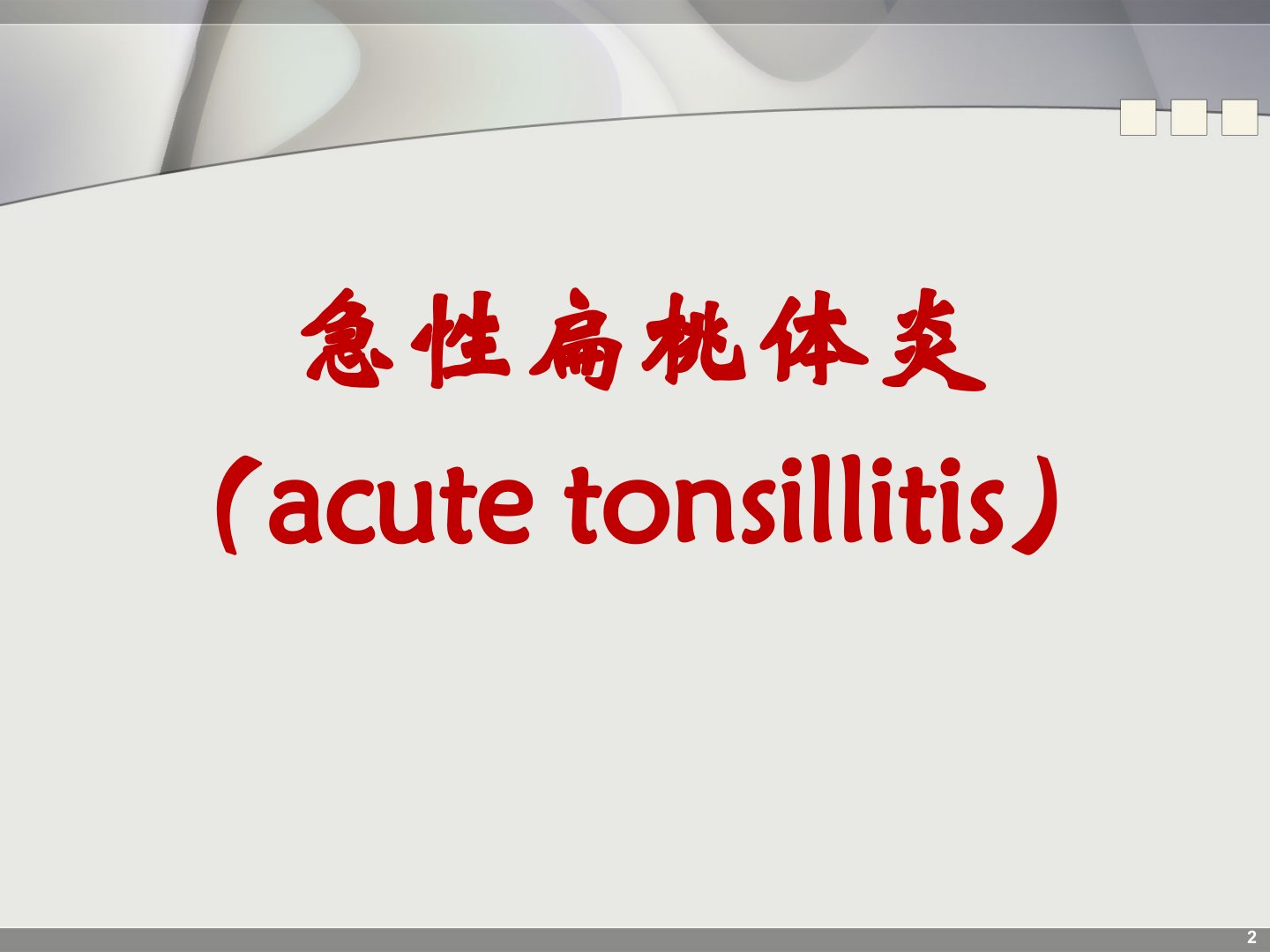 急性扁桃体炎
（acute tonsillitis）

2